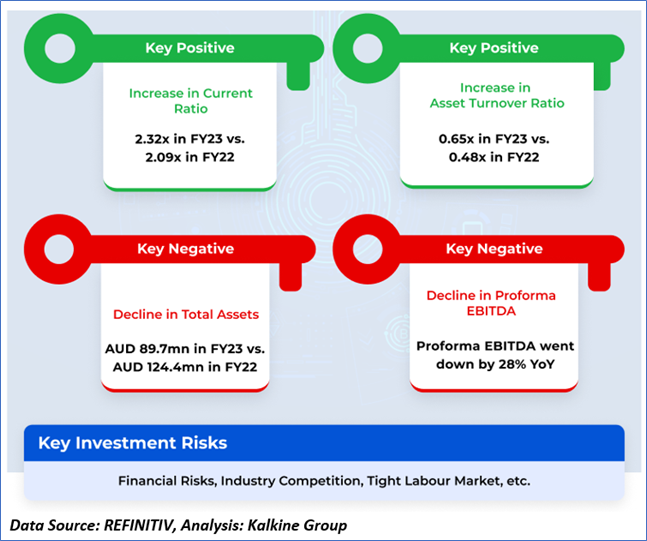 Key Positive

Increase in Current Ratio

2.32x in FY23 vs. 2.09x in FY22

Key Positive

Increase in Asset Turnover Ratio

0.65x in FY23 vs. 0.48x in FY22

Key Negative

Decline in Total Assets

AUD 89.7mn in FY23 vs. AUD 124.4mn in FY22

Key Negative

Decline in Proforma EBITDA

Proforma EBITDA went down by 28% YoY

Key Investment Risks

Financial Risks, Industry Competition, Tight Labour Market, etc.

Data Source: REFINITIV, Analysis: Kalkine Group